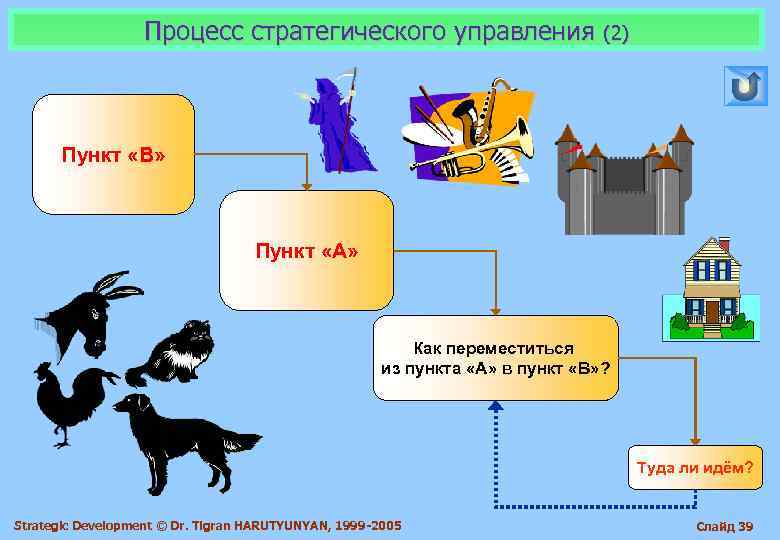 Процесс стратегического управления (2)

Пункт «В»

Пункт «А»

Как переместиться из пункта «А» в пункт «В»?

Туда ли идём?

Strategic Development © Dr. Tigran HARUTYUNYAN, 1999-2005

Слайд 39